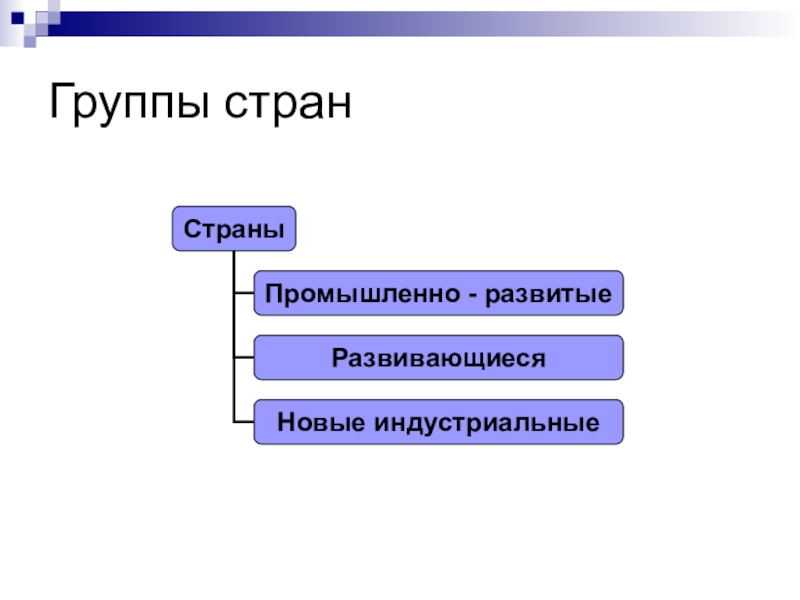 Группы стран

Страны

Промышленно - развитые

Развивающиеся

Новые индустриальные